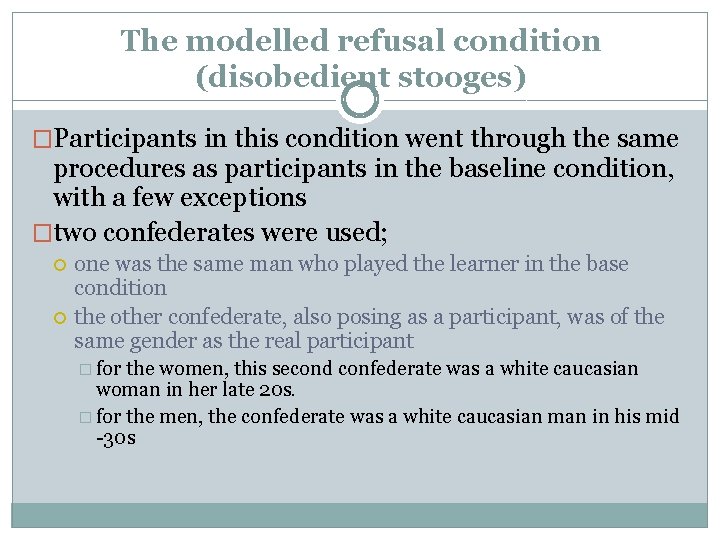 The modelled refusal condition (disobedient stooges)

Participants in this condition went through the same procedures as participants in the baseline condition, with a few exceptions

two confederates were used;

one was the same man who played the learner in the base condition

the other confederate, also posing as a participant, was of the same gender as the real participant

for the women, this second confederate was a white caucasian woman in her late 20s.

for the men, the confederate was a white caucasian man in his mid -30s